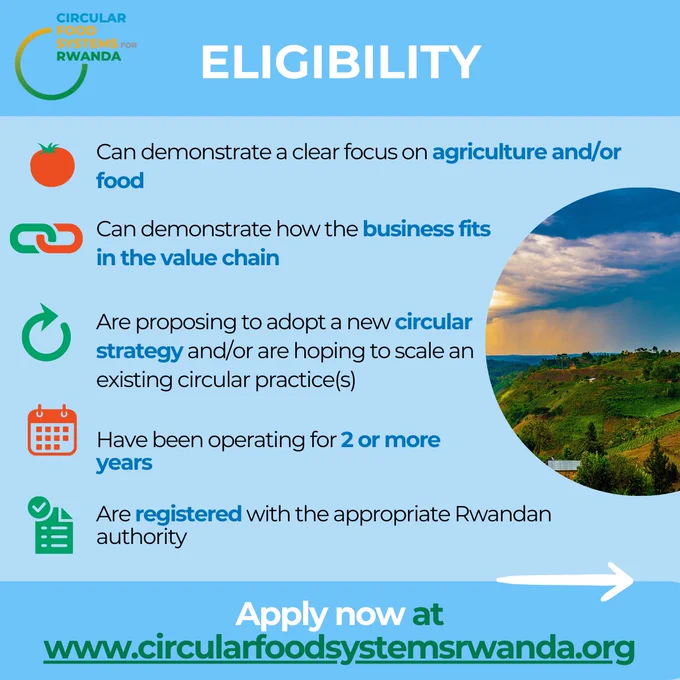 CIRCULAR FOOD SYSTEMS FOR RWANDA

ELIGIBILITY

Can demonstrate a clear focus on agriculture and/or food

Can demonstrate how the business fits in the value chain

Are proposing to adopt a new circular strategy and/or are hoping to scale an existing circular practice(s)

Have been operating for 2 or more years

Are registered with the appropriate Rwandan authority

Apply now at www.circularfoodsystemsrwanda.org